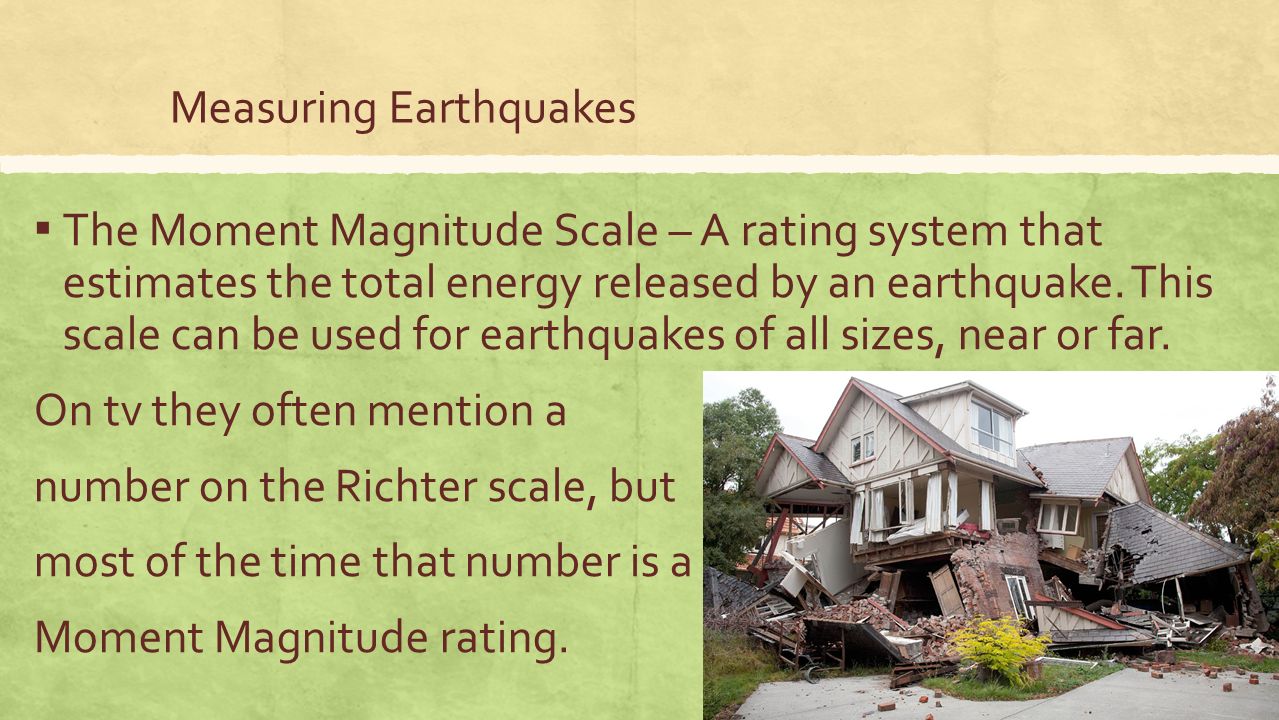 Measuring Earthquakes

▪ The Moment Magnitude Scale – A rating system that estimates the total energy released by an earthquake. This scale can be used for earthquakes of all sizes, near or far.

On tv they often mention a number on the Richter scale, but most of the time that number is a Moment Magnitude rating.